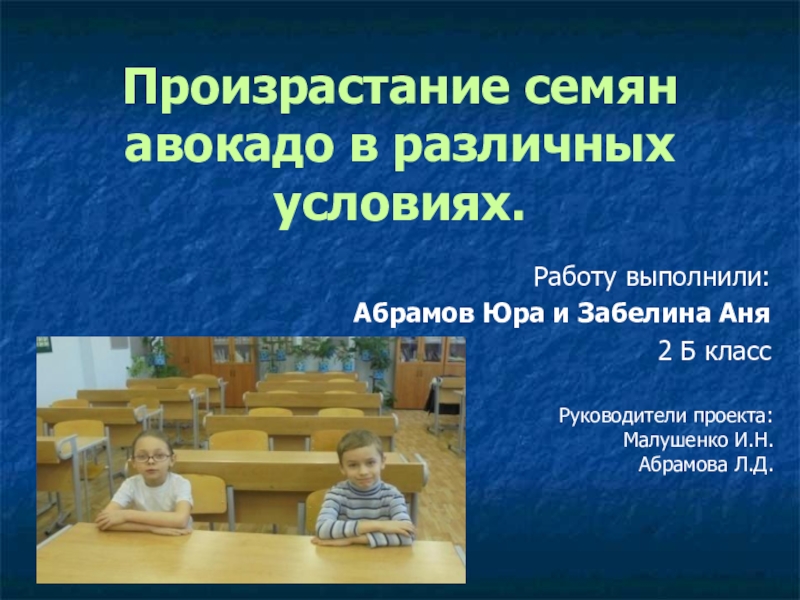 Произрастание семян авокадо в различных условиях.

Работу выполнили:

Абрамов Юра и Забелина Аня

2 Б класс

Руководители проекта:
Малушенко И.Н.
Абрамова Л.Д.